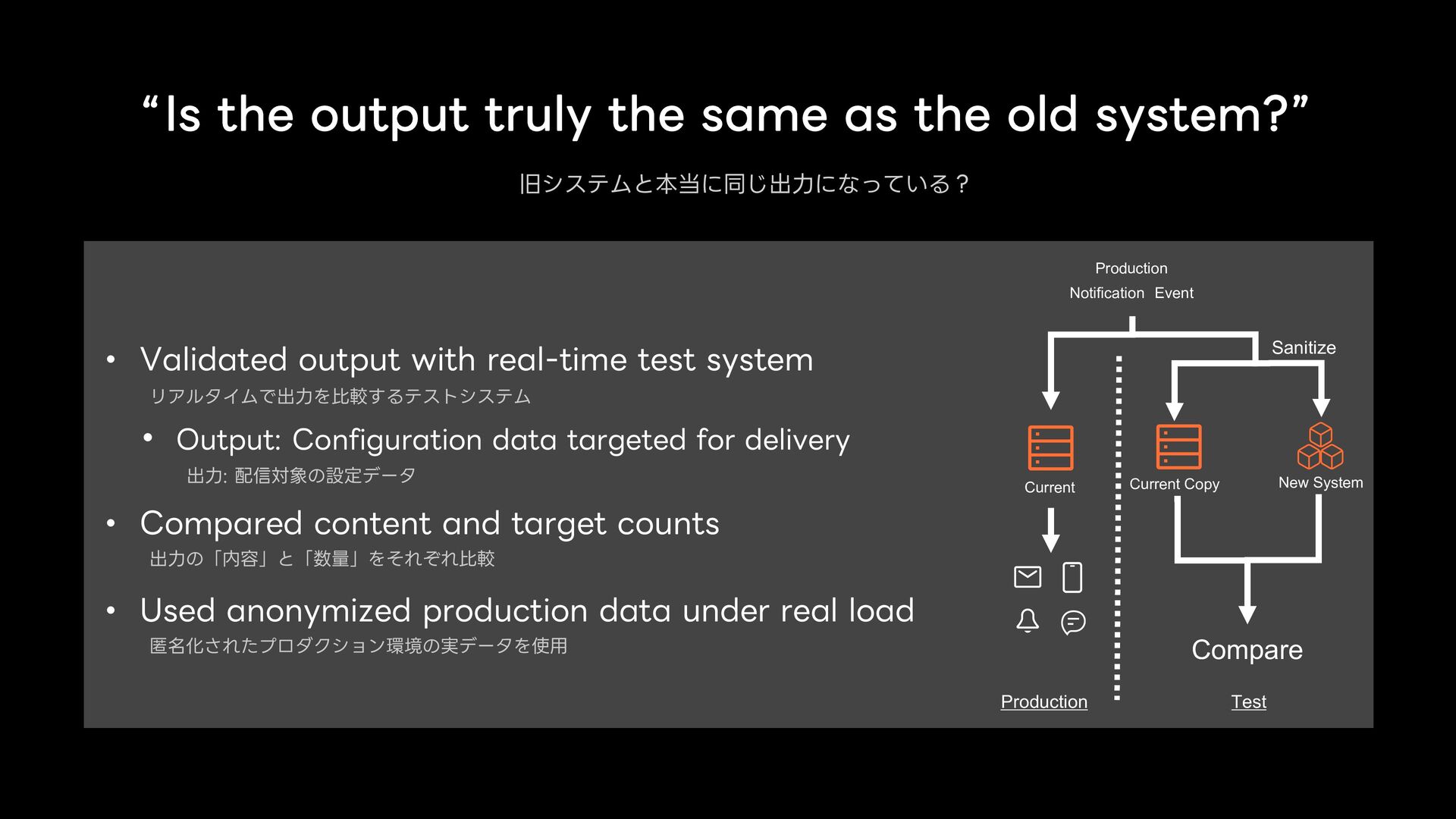 “Is the output truly the same as the old system?”

旧システムと本当に同じ出力になっている？

• Validated output with real-time test system
リアルタイムで出力を比較するテストシステム

• Output: Configuration data targeted for delivery
出力: 配信対象の設定データ

• Compared content and target counts
出力の「内容」と「数量」をそれぞれ比較

• Used anonymized production data under real load
匿名化されたプロダクション環境の実データを使用

Production
Notification Event

Sanitize

Current

Current Copy

New System

Compare

Production

Test